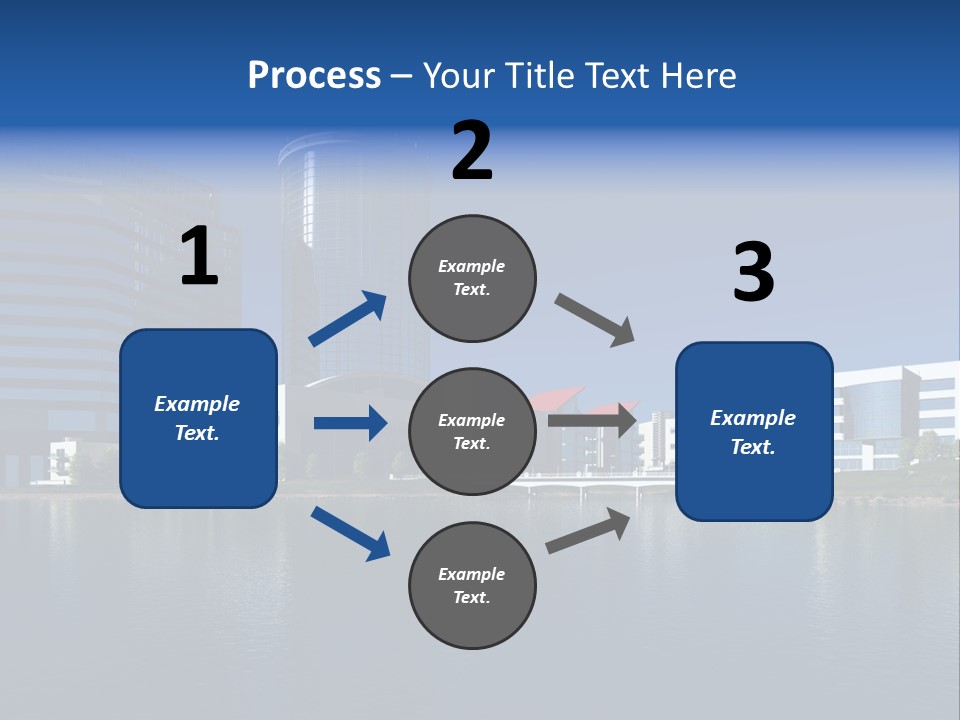 Process – Your Title Text Here

1

Example Text.

2

Example Text.

Example Text.

Example Text.

3

Example Text.